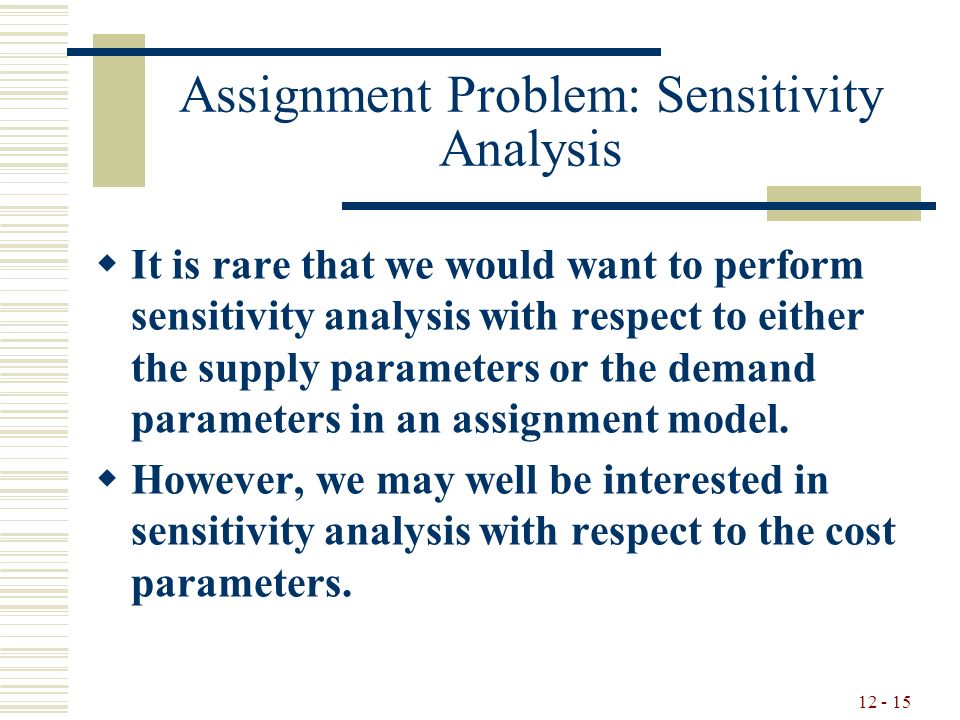 Assignment Problem: Sensitivity Analysis

◆ It is rare that we would want to perform sensitivity analysis with respect to either the supply parameters or the demand parameters in an assignment model.

◆ However, we may well be interested in sensitivity analysis with respect to the cost parameters.

12 - 15